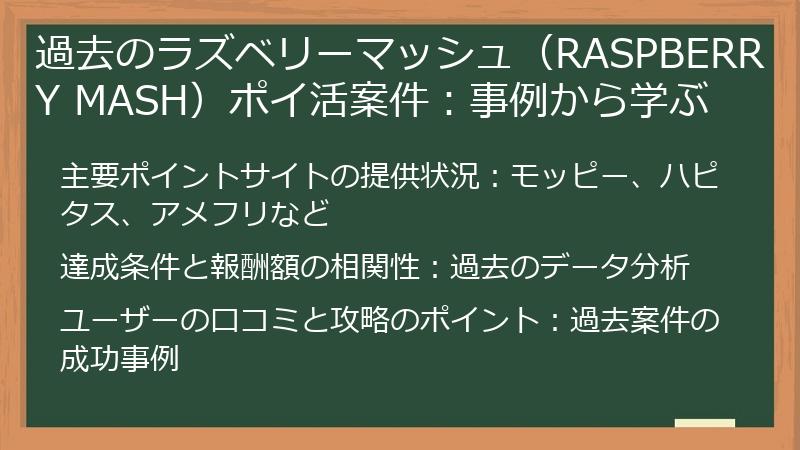 過去のラズベリーマッシュ（RASPBERRY MASH）ポイ活案件：事例から学ぶ

主要ポイントサイトの提供状況：モッピー、ハピタス、アメフリなど

達成条件と報酬額の相関性：過去のデータ分析

ユーザーの口コミと攻略のポイント：過去案件の成功事例